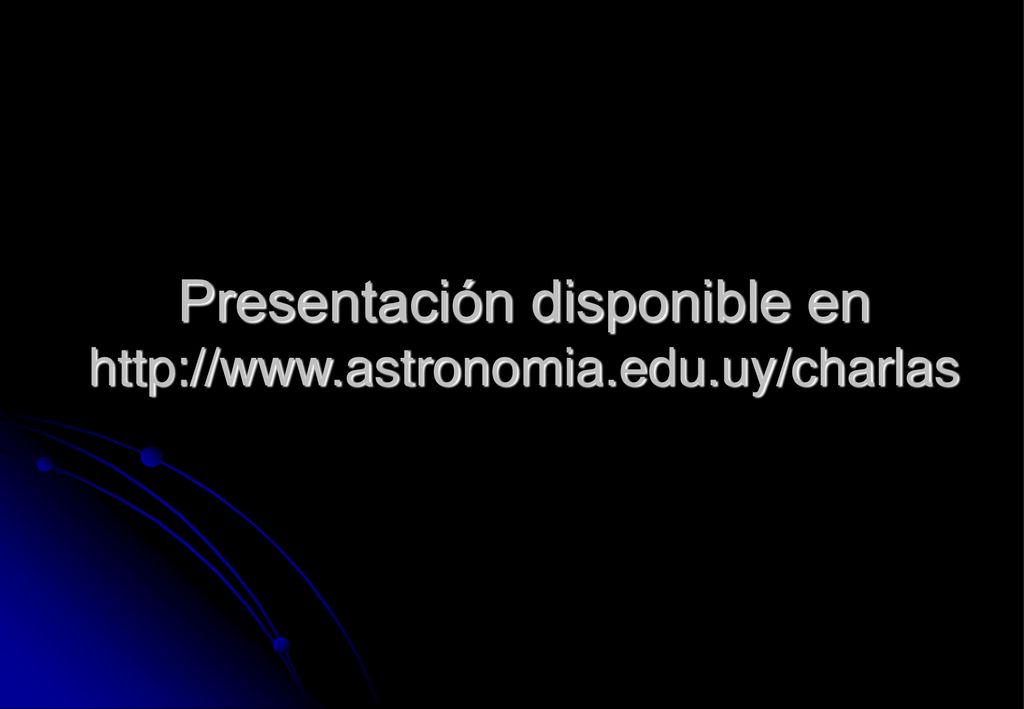 Presentación disponible en
http://www.astronomia.edu.uy/charlas